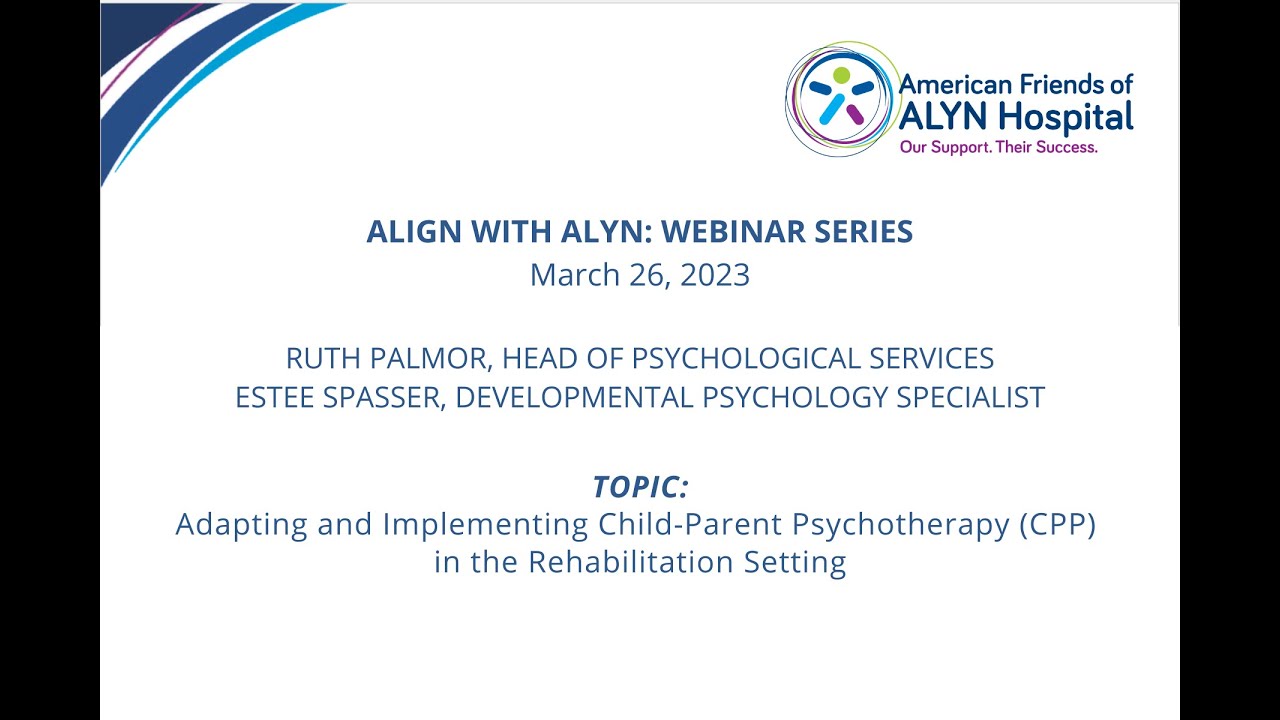 American Friends of
ALYN Hospital
Our Support. Their Success.

ALIGN WITH ALYN: WEBINAR SERIES
March 26, 2023

RUTH PALMOR, HEAD OF PSYCHOLOGICAL SERVICES
ESTEE SPASSER, DEVELOPMENTAL PSYCHOLOGY SPECIALIST

TOPIC:
Adapting and Implementing Child-Parent Psychotherapy (CPP) in the Rehabilitation Setting